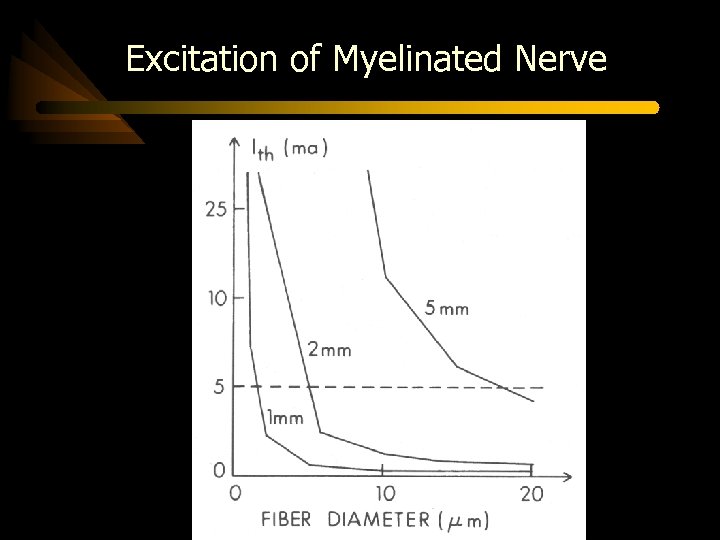 Excitation of Myelinated Nerve

$I_{th}$ (ma)

25

10

5

0

5 mm

2mm

1mm

0

10

20

FIBER DIAMETER ($\mu$m)